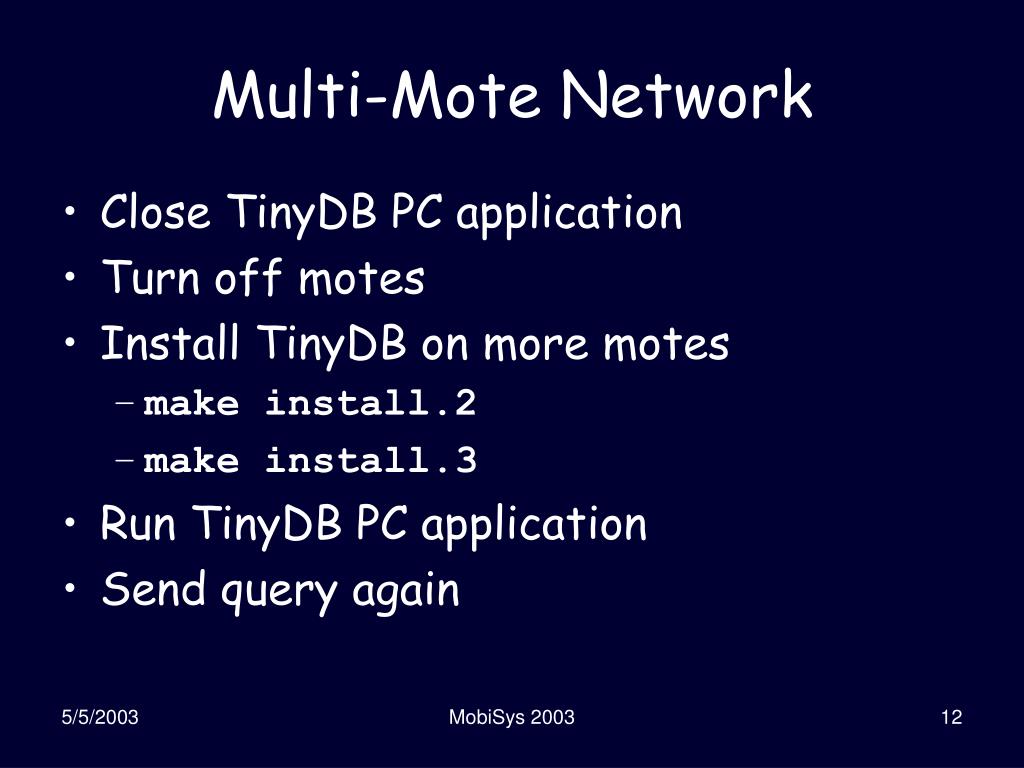 Multi-Mote Network

• Close TinyDB PC application
• Turn off motes
• Install TinyDB on more motes
  – make install.2
  – make install.3
• Run TinyDB PC application
• Send query again

5/5/2003 MobiSys 2003 12